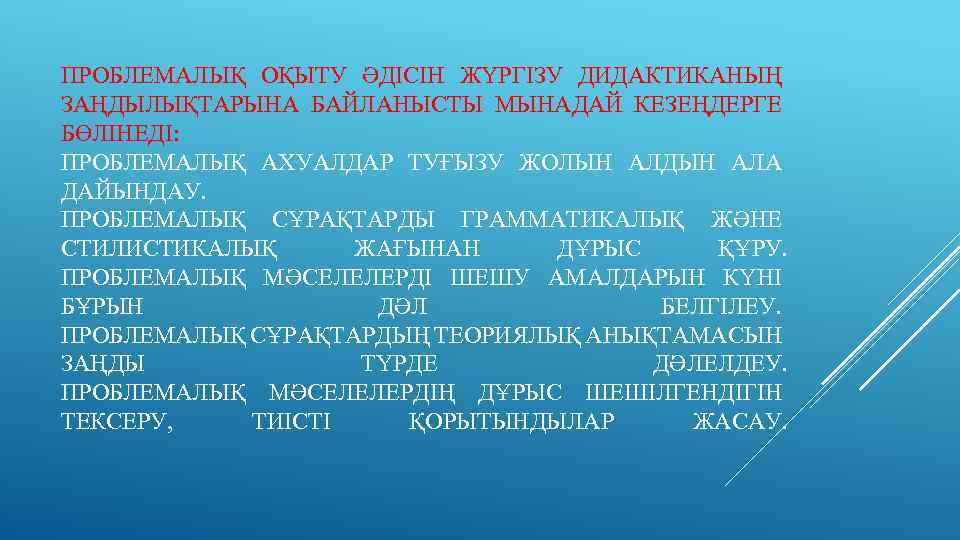 ПРОБЛЕМАЛЫҚ ОҚЫТУ ӘДІСІН ЖҮРГІЗУ ДИДАКТИКАНЫҢ ЗАҢДЫЛЫҚТАРЫНА БАЙЛАНЫСТЫ МЫНАДАЙ КЕЗЕҢДЕРГЕ БӨЛІНЕДІ:

ПРОБЛЕМАЛЫҚ АХУАЛДАР ТУҒЫЗУ ЖОЛЫН АЛДЫН АЛА ДАЙЫНДАУ.
ПРОБЛЕМАЛЫҚ СҰРАҚТАРДЫ ГРАММАТИКАЛЫҚ ЖӘНЕ СТИЛИСТИКАЛЫҚ ЖАҒЫНАН ДҰРЫС ҚҰРУ.
ПРОБЛЕМАЛЫҚ МӘСЕЛЕЛЕРДІ ШЕШУ АМАЛДАРЫН КҮНІ БҰРЫН ДӘЛ БЕЛГІЛЕУ.
ПРОБЛЕМАЛЫҚ СҰРАҚТАРДЫҢ ТЕОРИЯЛЫҚ АНЫҚТАМАСЫН ЗАҢДЫ ТҮРДЕ ДӘЛЕЛДЕУ.
ПРОБЛЕМАЛЫҚ МӘСЕЛЕЛЕРДІҢ ДҰРЫС ШЕШІЛГЕНДІГІН ТЕКСЕРУ, ТИІСТІ ҚОРЫТЫНДЫЛАР ЖАСАУ.